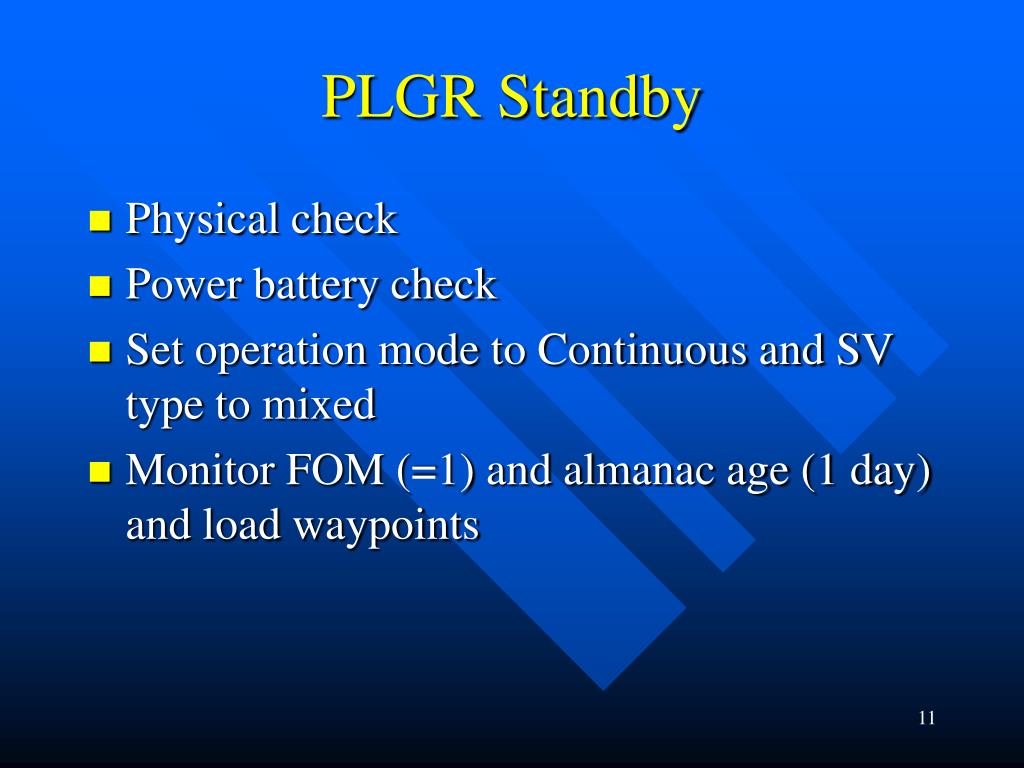 PLGR Standby

- Physical check
- Power battery check
- Set operation mode to Continuous and SV type to mixed
- Monitor FOM (=1) and almanac age (1 day) and load waypoints

11